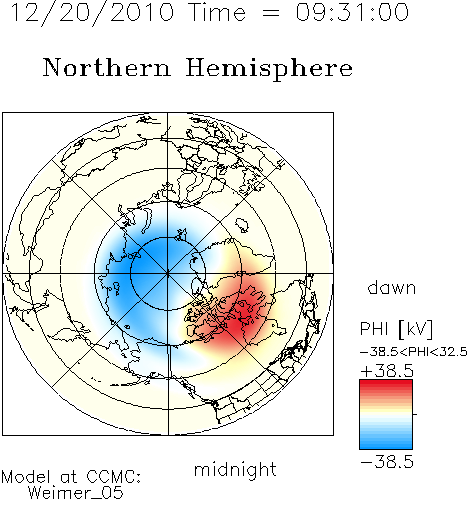 12/20/2010 Time = 09:31:00

Northern Hemisphere

dawn

PHI [kV]

−38.5<PHI<32.5

+38.5

−38.5

midnight

Model at CCMC:
Weimer_05